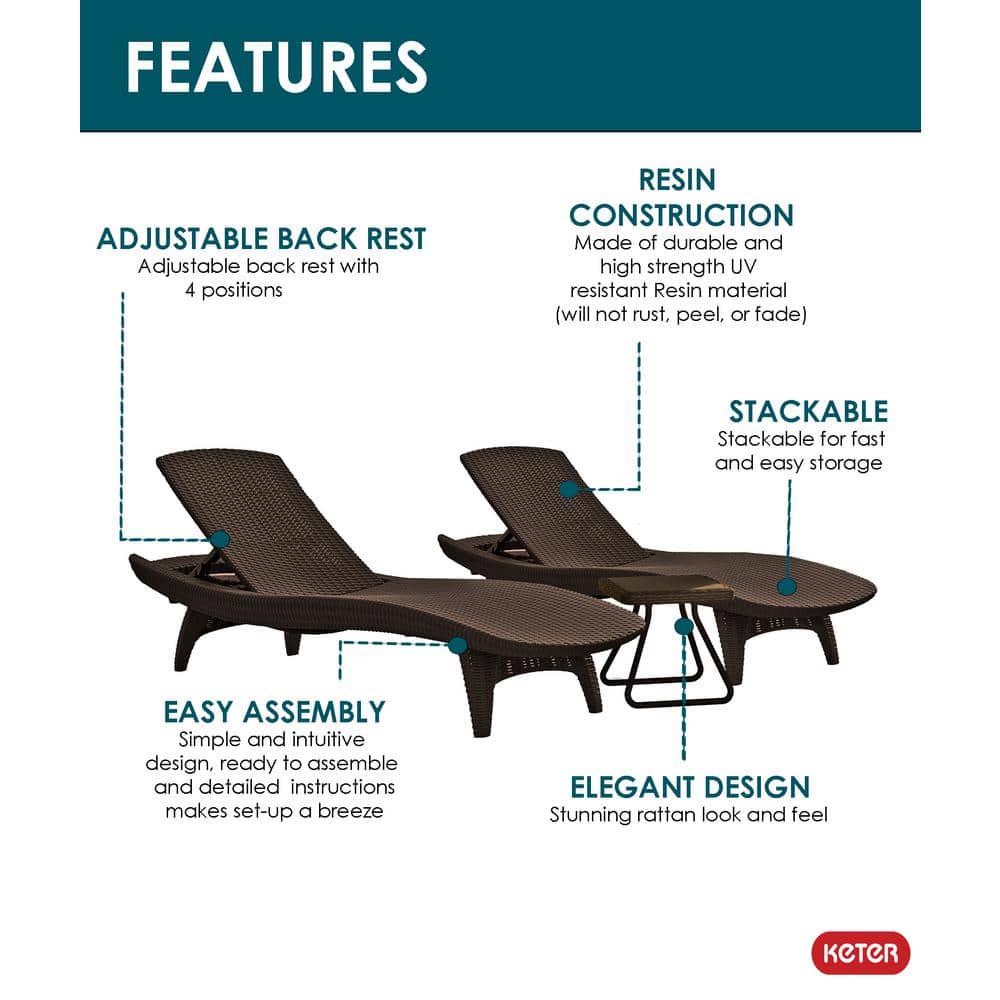 FEATURES

ADJUSTABLE BACK REST
Adjustable back rest with 4 positions

RESIN CONSTRUCTION
Made of durable and high strength UV resistant Resin material (will not rust, peel, or fade)

STACKABLE
Stackable for fast and easy storage

EASY ASSEMBLY
Simple and intuitive design, ready to assemble and detailed instructions makes set-up a breeze

ELEGANT DESIGN
Stunning rattan look and feel

KETER